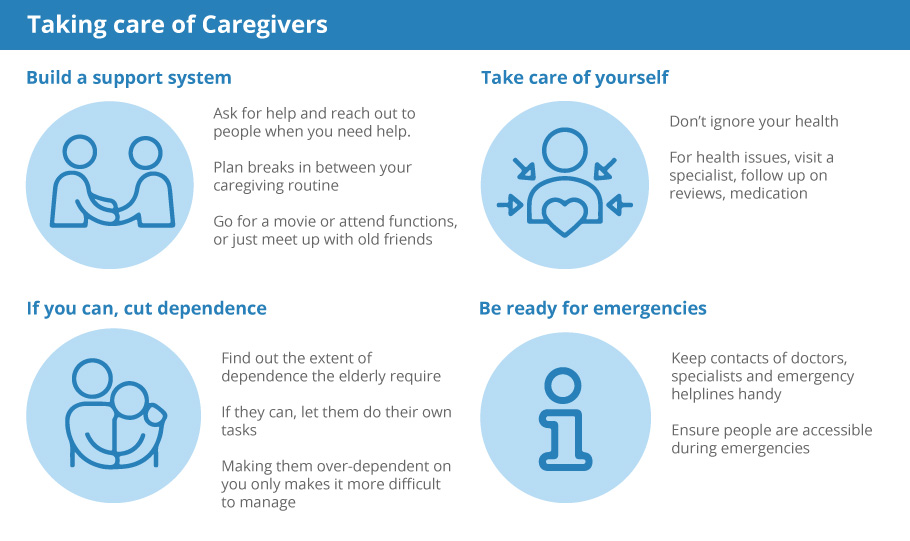 Taking care of Caregivers

Build a support system

Ask for help and reach out to people when you need help.

Plan breaks in between your caregiving routine

Go for a movie or attend functions, or just meet up with old friends

Take care of yourself

Don't ignore your health

For health issues, visit a specialist, follow up on reviews, medication

If you can, cut dependence

Find out the extent of dependence the elderly require

If they can, let them do their own tasks

Making them over-dependent on you only makes it more difficult to manage

Be ready for emergencies

Keep contacts of doctors, specialists and emergency helplines handy

Ensure people are accessible during emergencies